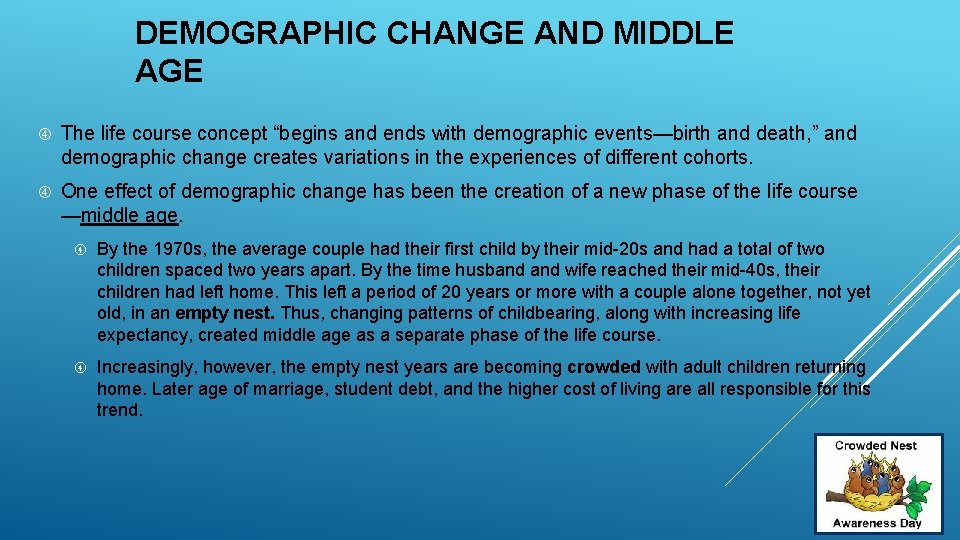 DEMOGRAPHIC CHANGE AND MIDDLE AGE

The life course concept “begins and ends with demographic events—birth and death,” and demographic change creates variations in the experiences of different cohorts.

One effect of demographic change has been the creation of a new phase of the life course —middle age.

By the 1970s, the average couple had their first child by their mid-20s and had a total of two children spaced two years apart. By the time husband and wife reached their mid-40s, their children had left home. This left a period of 20 years or more with a couple alone together, not yet old, in an empty nest. Thus, changing patterns of childbearing, along with increasing life expectancy, created middle age as a separate phase of the life course.

Increasingly, however, the empty nest years are becoming crowded with adult children returning home. Later age of marriage, student debt, and the higher cost of living are all responsible for this trend.

Crowded Nest
Awareness Day